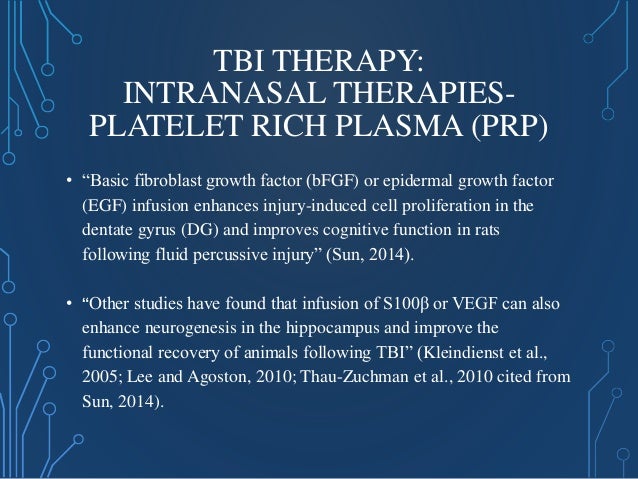 TBI THERAPY:
INTRANASAL THERAPIES-
PLATELET RICH PLASMA (PRP)

• “Basic fibroblast growth factor (bFGF) or epidermal growth factor (EGF) infusion enhances injury-induced cell proliferation in the dentate gyrus (DG) and improves cognitive function in rats following fluid percussive injury” (Sun, 2014).

• “Other studies have found that infusion of S100β or VEGF can also enhance neurogenesis in the hippocampus and improve the functional recovery of animals following TBI” (Kleindienst et al., 2005; Lee and Agoston, 2010; Thau-Zuchman et al., 2010 cited from Sun, 2014).